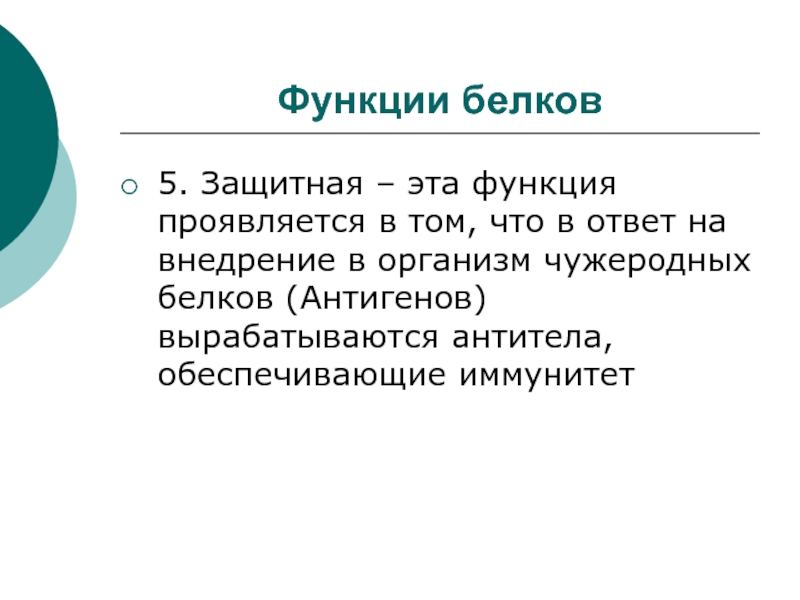 Функции белков

5. Защитная – эта функция проявляется в том, что в ответ на внедрение в организм чужеродных белков (Антигенов) вырабатываются антитела, обеспечивающие иммунитет